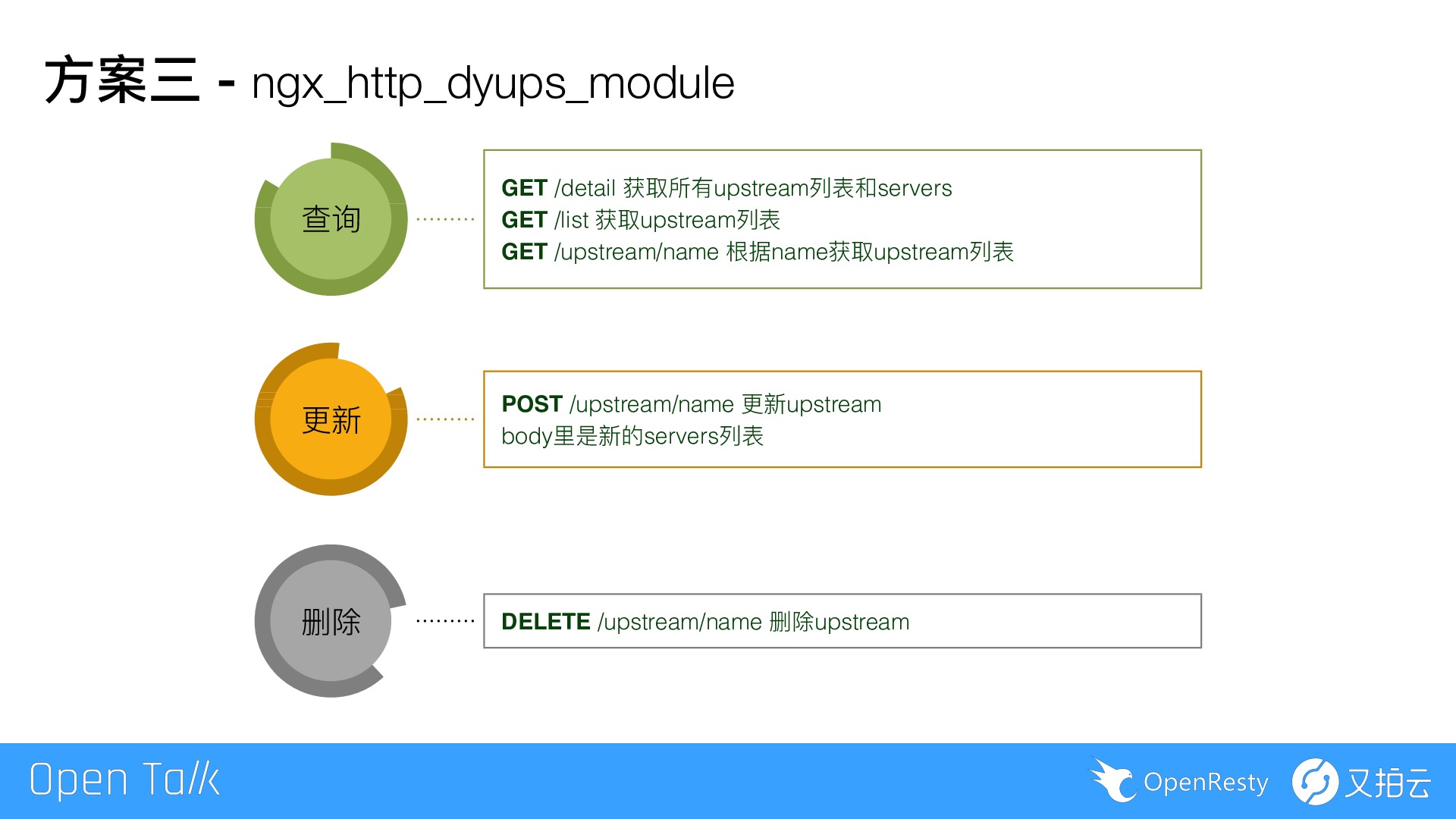 方案三 - ngx_http_dyups_module

查询

GET /detail 获取所有upstream列表和servers
GET /list 获取upstream列表
GET /upstream/name 根据name获取upstream列表

更新

POST /upstream/name 更新upstream
body里是新的servers列表

删除

DELETE /upstream/name 删除upstream

Open Talk

OpenResty 又拍云